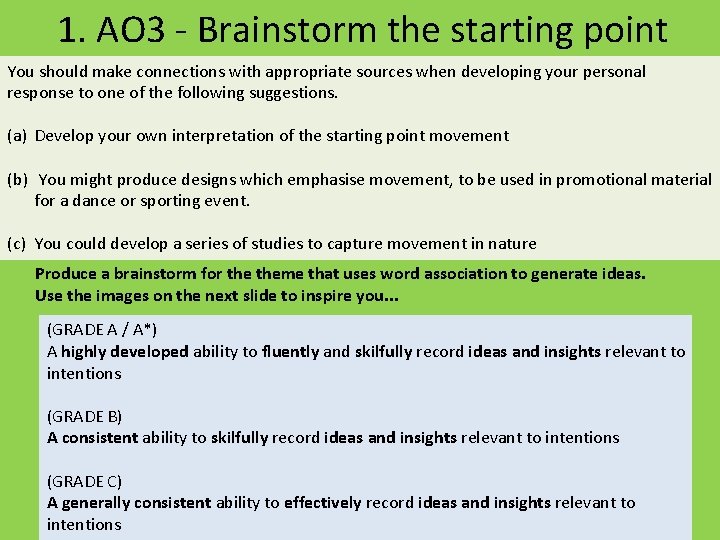 1. AO3 - Brainstorm the starting point

You should make connections with appropriate sources when developing your personal response to one of the following suggestions.

(a) Develop your own interpretation of the starting point movement

(b) You might produce designs which emphasise movement, to be used in promotional material for a dance or sporting event.

(c) You could develop a series of studies to capture movement in nature

Produce a brainstorm for the theme that uses word association to generate ideas.
Use the images on the next slide to inspire you...

(GRADE A / A*)
A highly developed ability to fluently and skilfully record ideas and insights relevant to intentions

(GRADE B)
A consistent ability to skilfully record ideas and insights relevant to intentions

(GRADE C)
A generally consistent ability to effectively record ideas and insights relevant to intentions